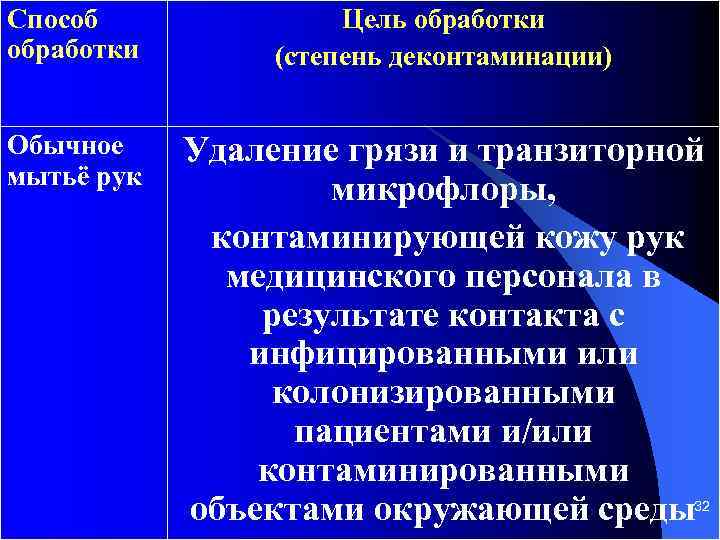 | Способ обработки | Цель обработки (степень деконтаминации) |
|---|---|
| Обычное мытьё рук | Удаление грязи и транзиторной микрофлоры, контаминирующей кожу рук медицинского персонала в результате контакта с инфицированными или колонизированными пациентами и/или контаминированными объектами окружающей среды |

32